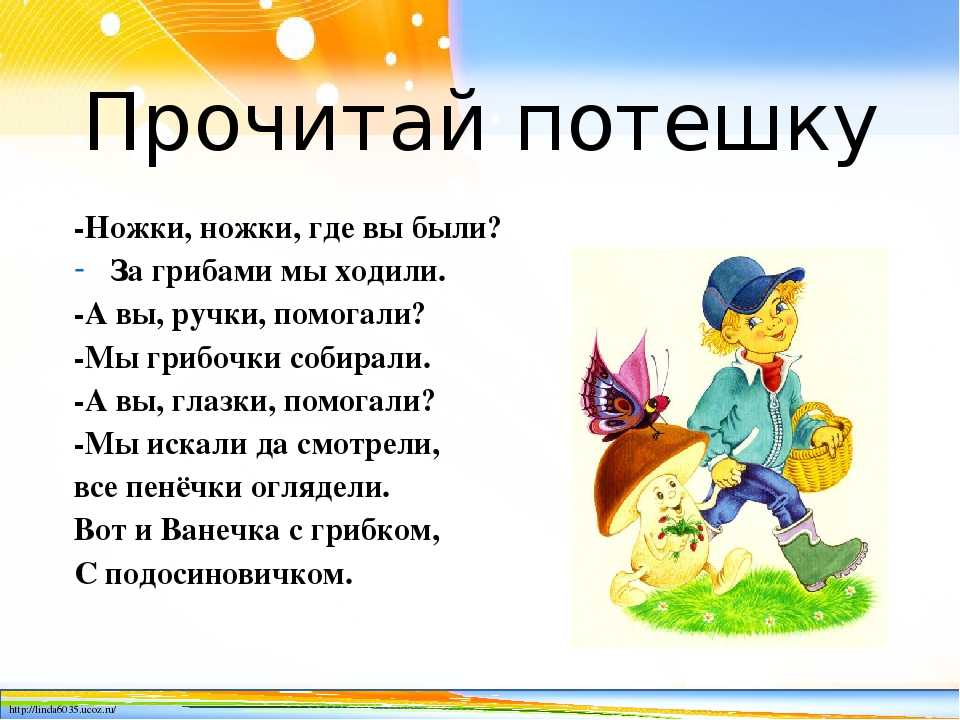 Прочитай потешку

-Ножки, ножки, где вы были?
- За грибами мы ходили.
-А вы, ручки, помогали?
-Мы грибочки собирали.
-А вы, глазки, помогали?
-Мы искали да смотрели,
все пенёчки оглядели.
Вот и Ванечка с грибком,
С подосиновичком.

http://linda6035.ucoz.ru/